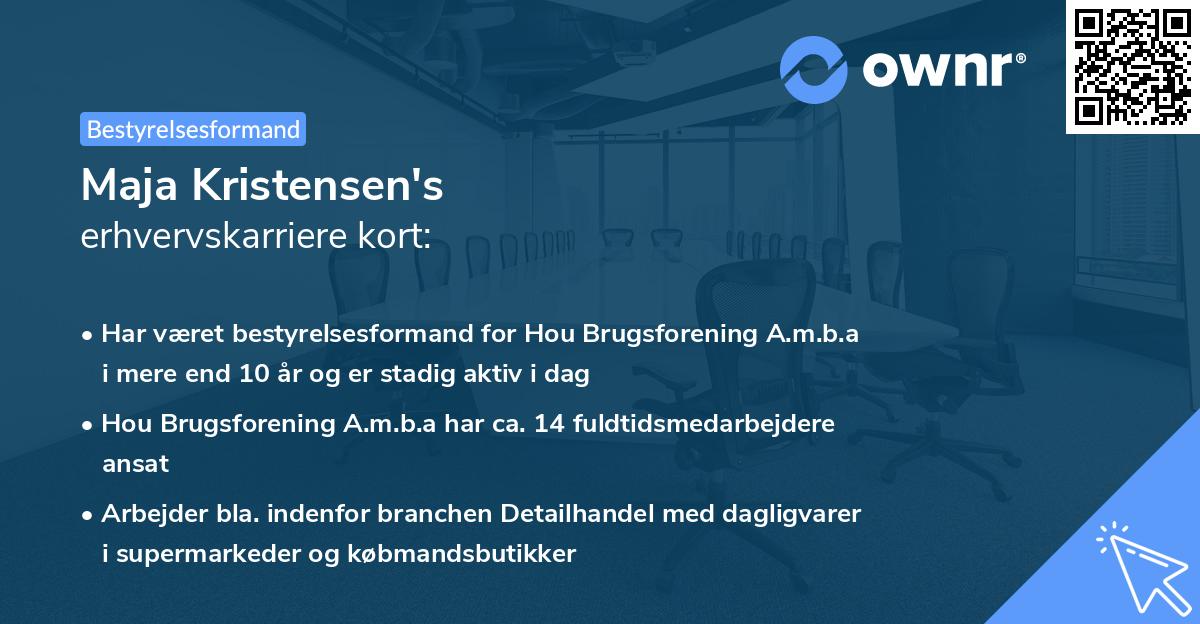 ownr®

Bestyrelsesformand

Maja Kristensen's
erhvervskarriere kort:

• Har været bestyrelsesformand for Hou Brugsforening A.m.b.a i mere end 10 år og er stadig aktiv i dag

• Hou Brugsforening A.m.b.a har ca. 14 fuldtidsmedarbejdere ansat

• Arbejder bla. indenfor branchen Detailhandel med dagligvarer i supermarkeder og købmandsbutikker